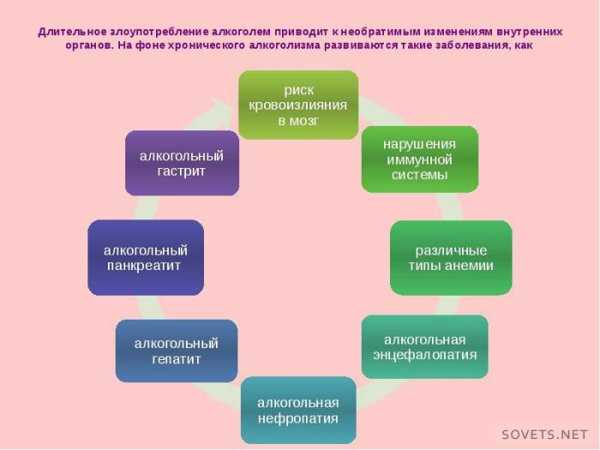 Длительное злоупотребление алкоголем приводит к необратимым изменениям внутренних органов. На фоне хронического алкоголизма развиваются такие заболевания, как

риск кровоизлияния в мозг

нарушения иммунной системы

различные типы анемии

алкогольная энцефалопатия

алкогольная нефропатия

алкогольный гепатит

алкогольный панкреатит

алкогольный гастрит

SOVETS.NET